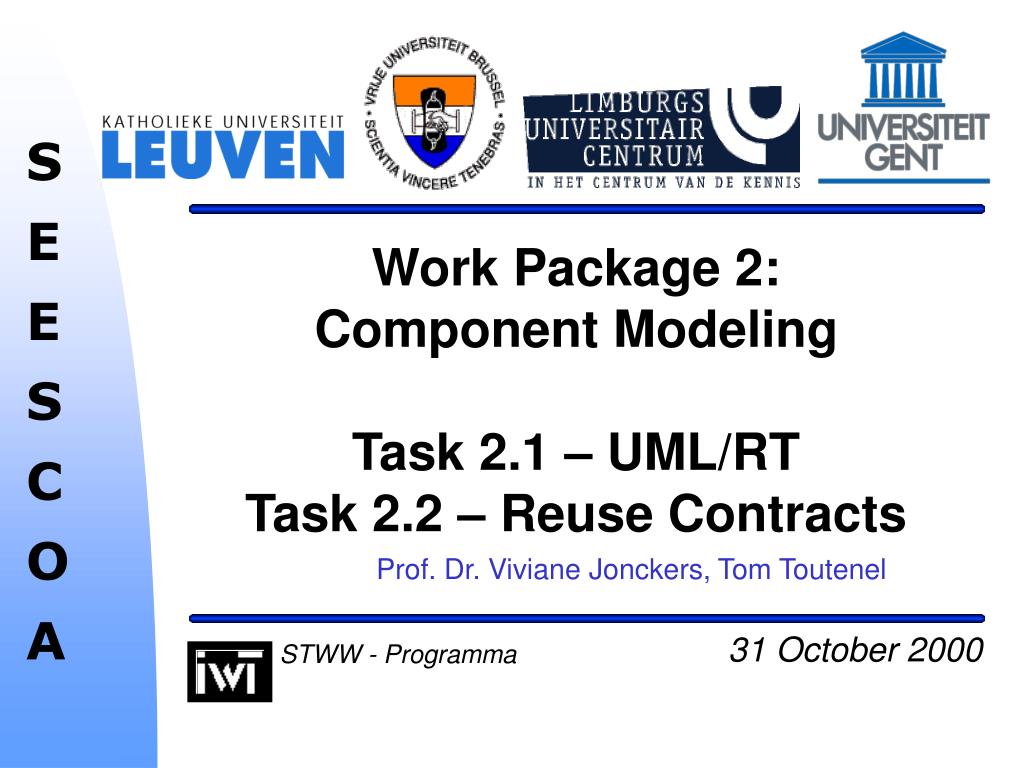 S
E
E
S
C
O
A

KATHOLIEKE UNIVERSITEIT
LEUVEN

VRIJE UNIVERSITEIT BRUSSEL
SCIENTIA VINCERE TENEBRAS

LIMBURGS
UNIVERSITAIR
CENTRUM
IN HET CENTRUM VAN DE KENNIS

UNIVERSITEIT
GENT

Work Package 2:
Component Modeling

Task 2.1 – UML/RT
Task 2.2 – Reuse Contracts

Prof. Dr. Viviane Jonckers, Tom Toutenel

IWT

STWW - Programma

31 October 2000